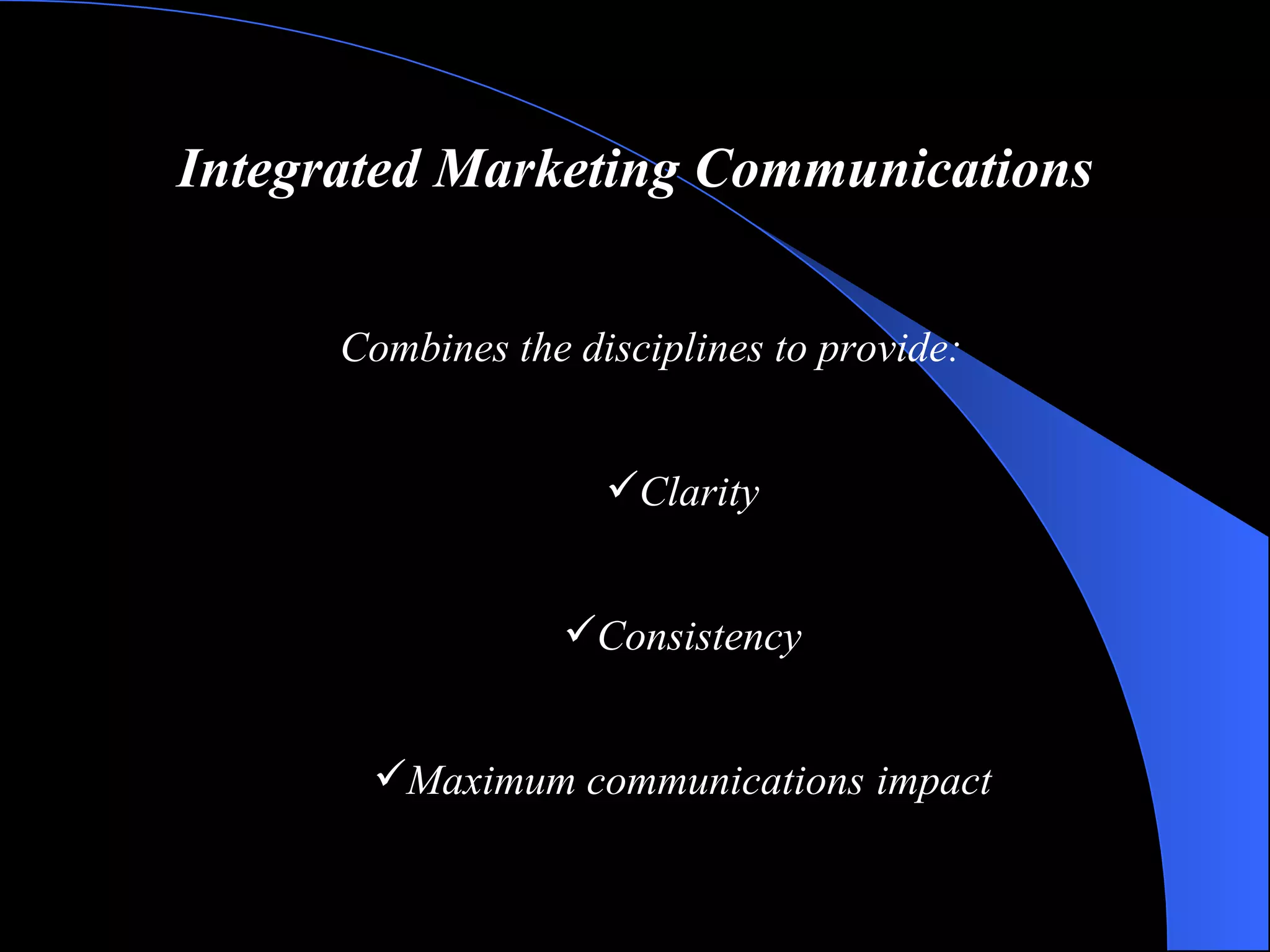 Integrated Marketing Communications

Combines the disciplines to provide:

✓Clarity

✓Consistency

✓Maximum communications impact